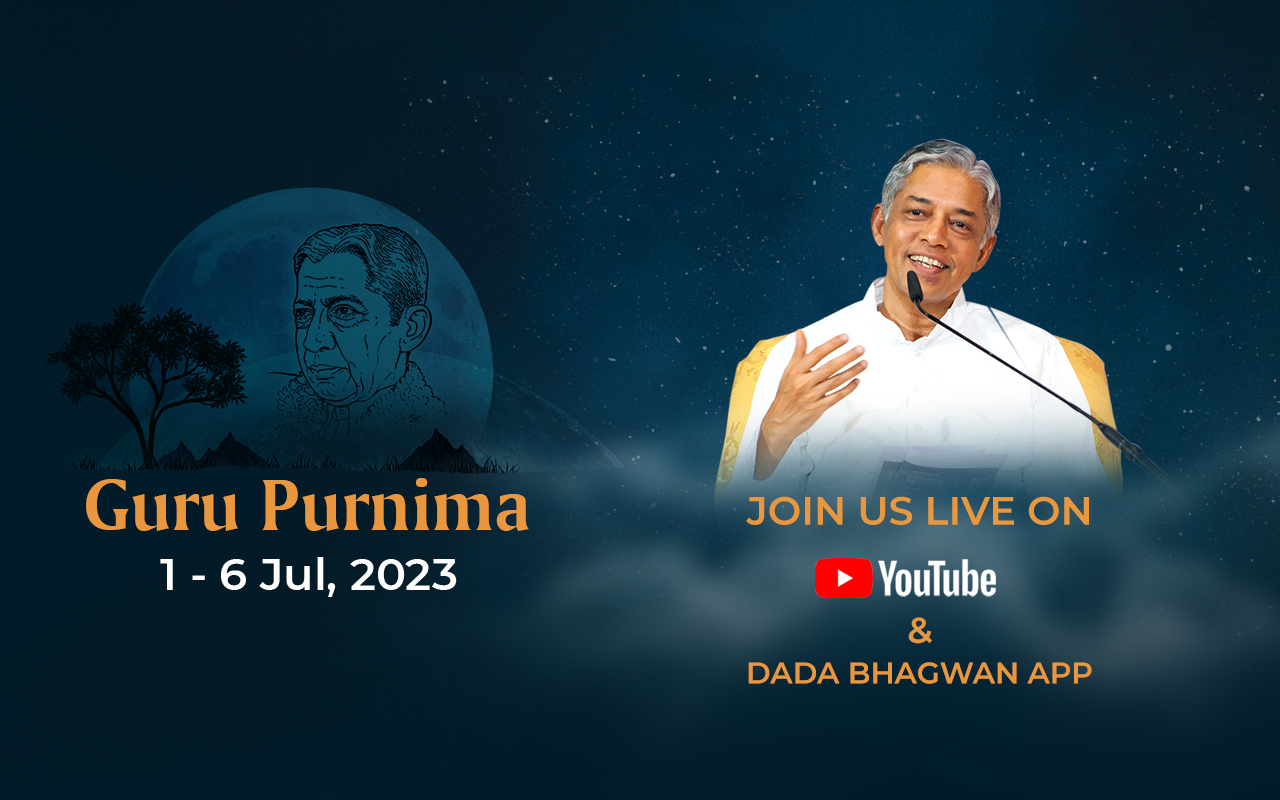 Guru Purnima
1 - 6 Jul, 2023

JOIN US LIVE ON
YouTube
&
DADA BHAGWAN APP